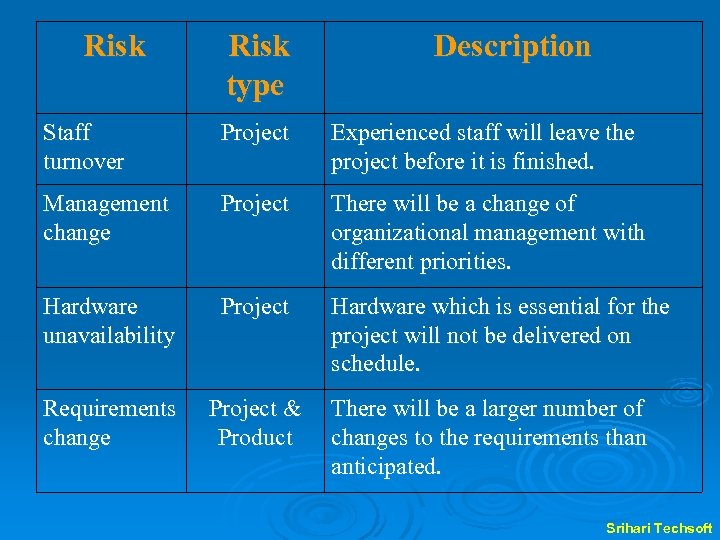 | Risk | Risk type | Description |
|---|---|---|
| Staff turnover | Project | Experienced staff will leave the project before it is finished. |
| Management change | Project | There will be a change of organizational management with different priorities. |
| Hardware unavailability | Project | Hardware which is essential for the project will not be delivered on schedule. |
| Requirements change | Project & Product | There will be a larger number of changes to the requirements than anticipated. |

Srihari Techsoft